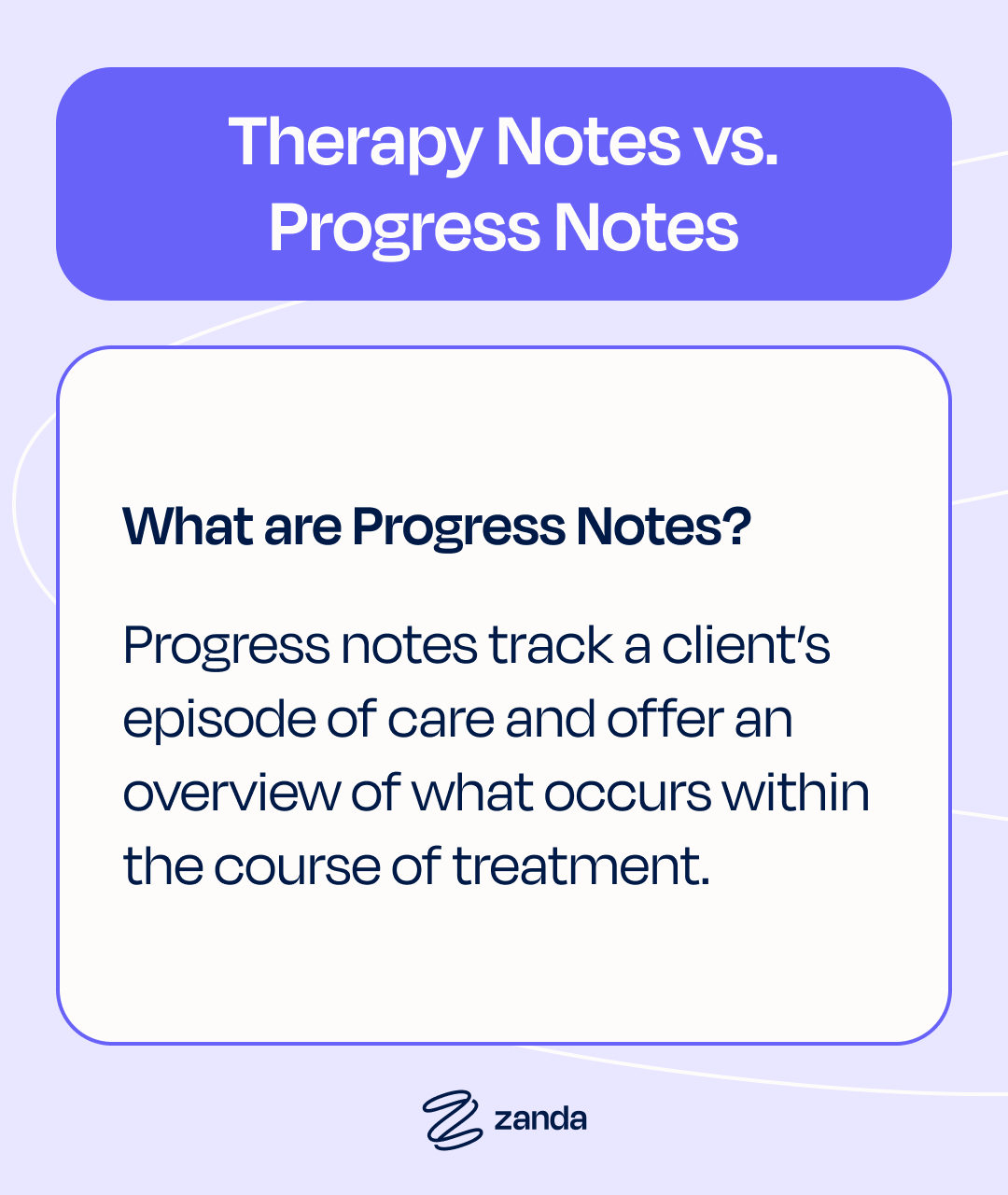 Therapy Notes vs. Progress Notes

What are Progress Notes?

Progress notes track a client's episode of care and offer an overview of what occurs within the course of treatment.

zanda